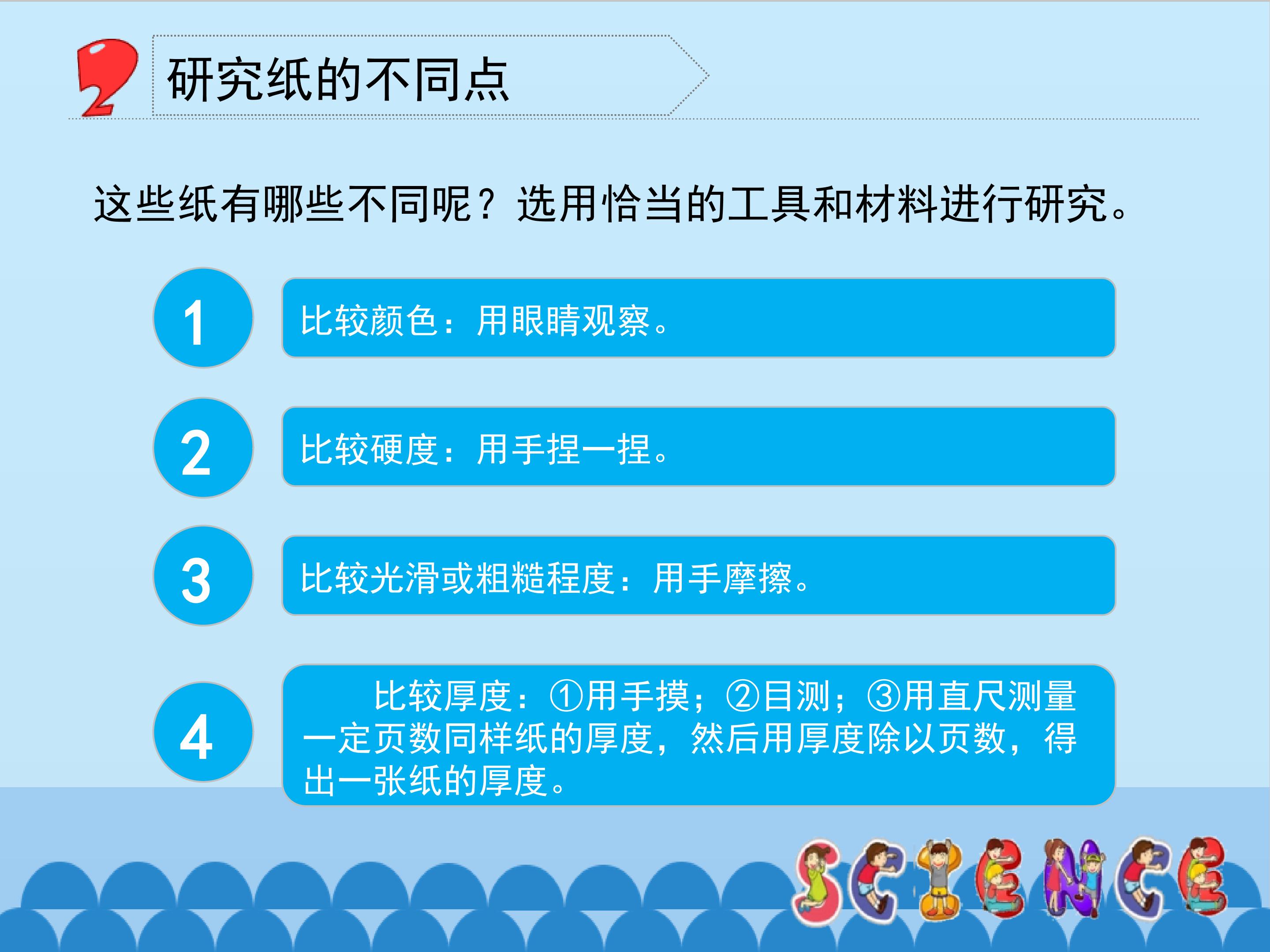 2 研究纸的不同点

这些纸有哪些不同呢？选用恰当的工具和材料进行研究。

1 比较颜色：用眼睛观察。

2 比较硬度：用手捏一捏。

3 比较光滑或粗糙程度：用手摩擦。

4 比较厚度：①用手摸；②目测；③用直尺测量一定页数同样纸的厚度，然后用厚度除以页数，得出一张纸的厚度。

SCIENCE